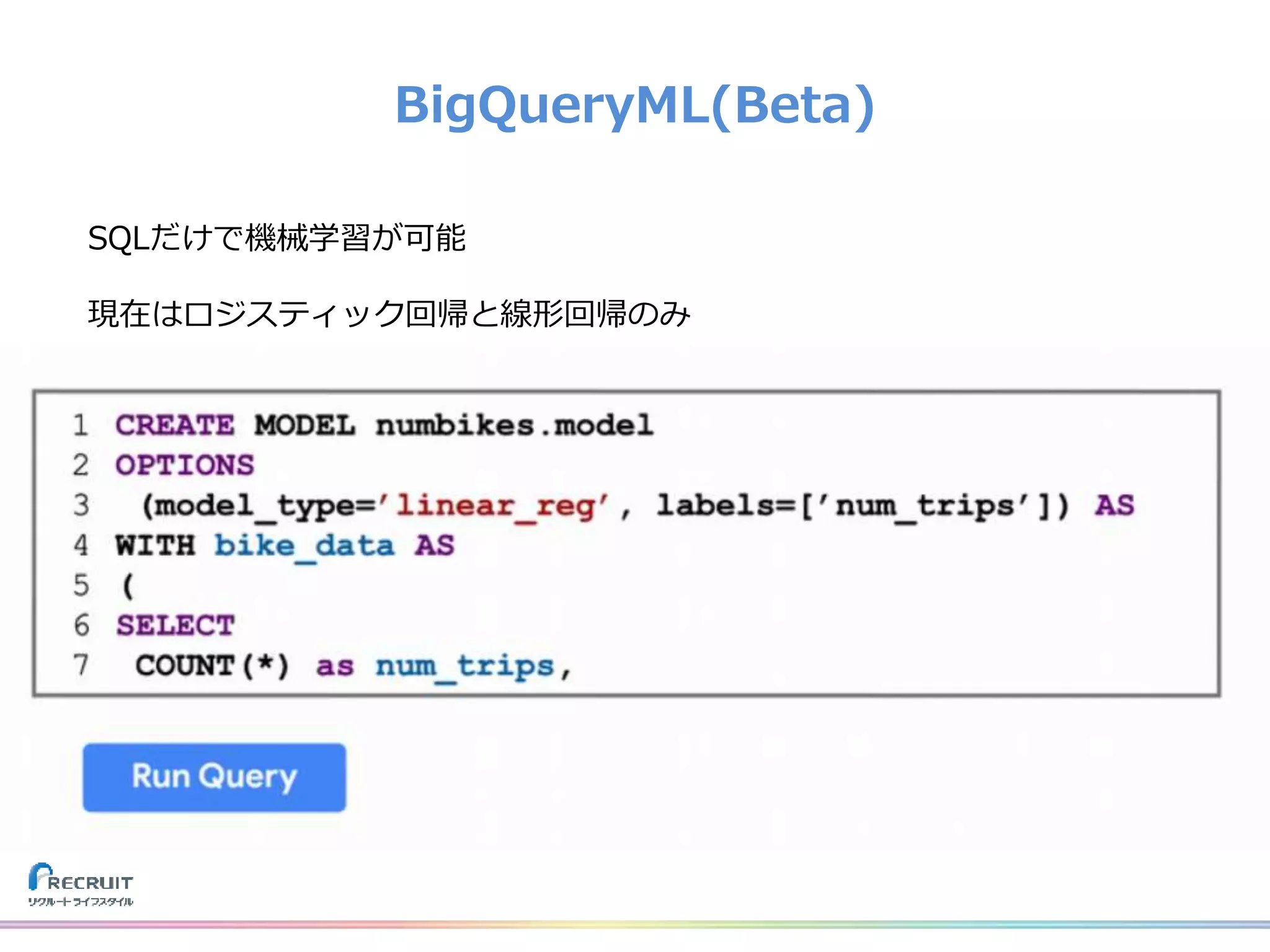 BigQueryML(Beta)

SQLだけで機械学習が可能

現在はロジスティック回帰と線形回帰のみ

1 CREATE MODEL numbikes.model
2 OPTIONS
3 (model_type='linear_reg', labels=['num_trips']) AS
4 WITH bike_data AS
5 (
6 SELECT
7 COUNT(*) as num_trips,

Run Query

RECRUIT
リクルートライフスタイル